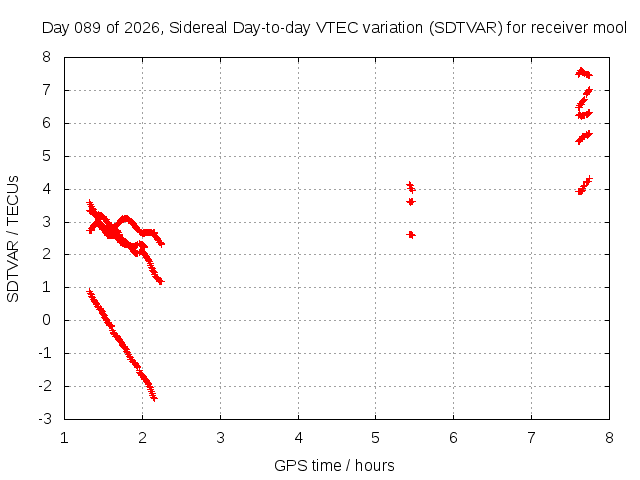 Day 089 of 2026, Sidereal Day-to-day VTEC variation (SDTVAR) for receiver mool

SDTVAR / TECUs

8
7
6
5
4
3
2
1
0
-1
-2
-3

1 2 3 4 5 6 7 8

GPS time / hours